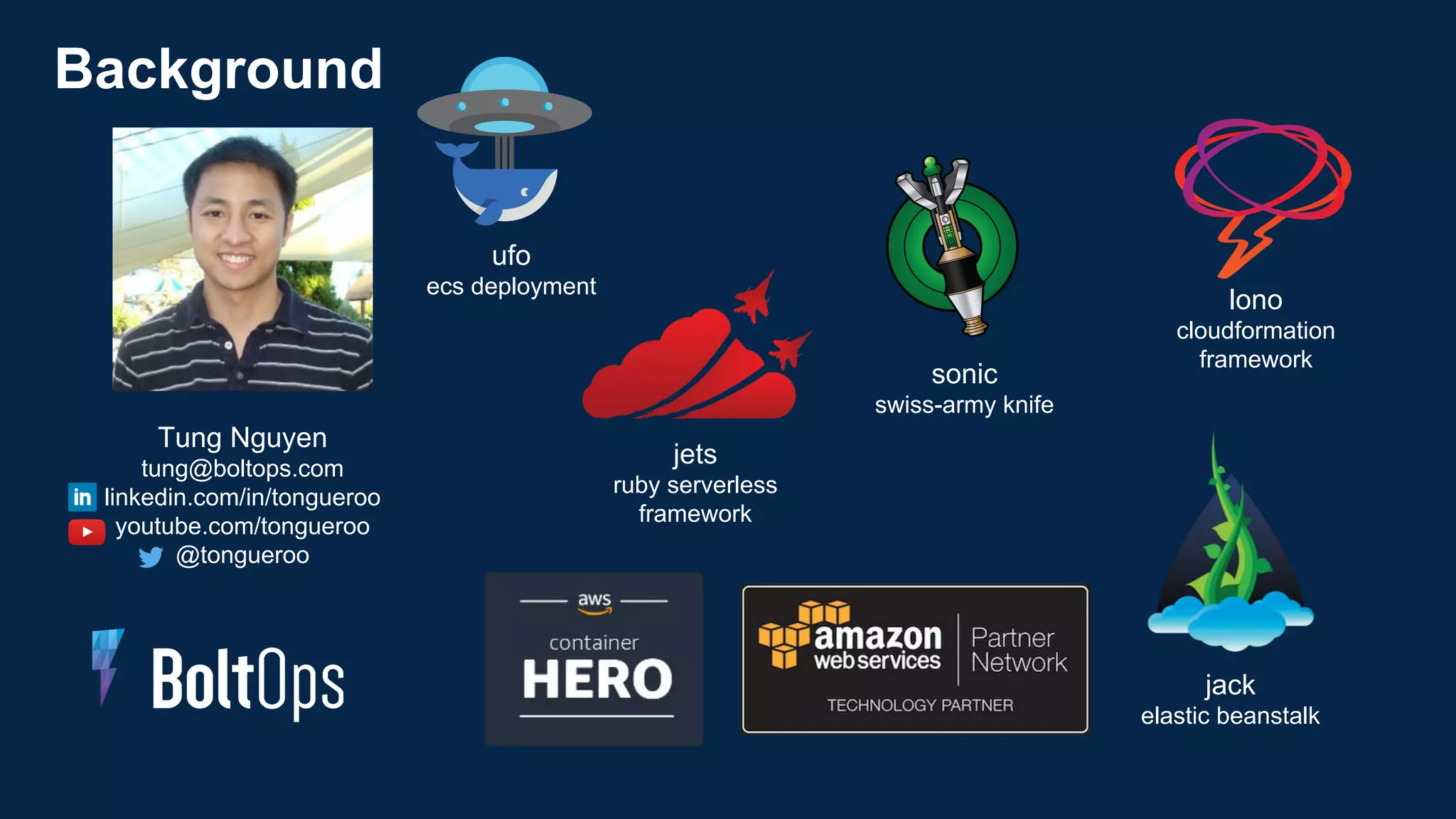 Background

Tung Nguyen
tung@boltops.com
in linkedin.com/in/tongueroo
youtube.com/tongueroo
@tongueroo

BoltOps

ufo
ecs deployment

jets
ruby serverless framework

sonic
swiss-army knife

lono
cloudformation framework

jack
elastic beanstalk

aws
container
HERO

amazon web services
Partner Network
TECHNOLOGY PARTNER